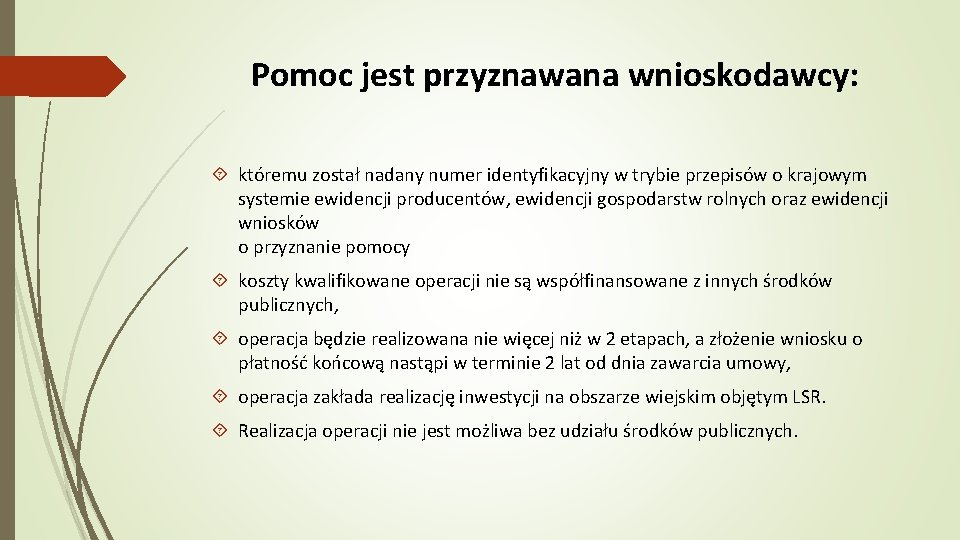 Pomoc jest przyznawana wnioskodawcy:

któremu został nadany numer identyfikacyjny w trybie przepisów o krajowym systemie ewidencji producentów, ewidencji gospodarstw rolnych oraz ewidencji wniosków
o przyznanie pomocy

koszty kwalifikowane operacji nie są współfinansowane z innych środków publicznych,

operacja będzie realizowana nie więcej niż w 2 etapach, a złożenie wniosku o płatność końcową nastąpi w terminie 2 lat od dnia zawarcia umowy,

operacja zakłada realizację inwestycji na obszarze wiejskim objętym LSR.

Realizacja operacji nie jest możliwa bez udziału środków publicznych.